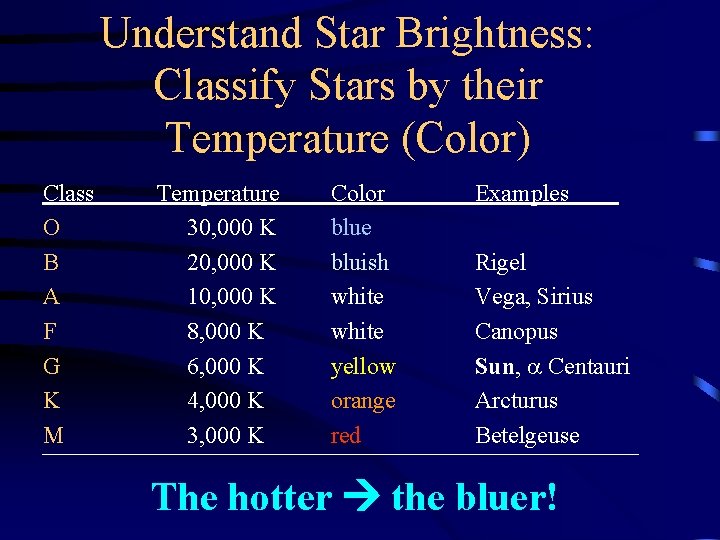 Understand Star Brightness: Classify Stars by their Temperature (Color)

| Class | Temperature | Color | Examples |
|---|---|---|---|
| O | 30,000 K | blue | |
| B | 20,000 K | bluish | Rigel |
| A | 10,000 K | white | Vega, Sirius |
| F | 8,000 K | white | Canopus |
| G | 6,000 K | yellow | Sun, $\alpha$ Centauri |
| K | 4,000 K | orange | Arcturus |
| M | 3,000 K | red | Betelgeuse |

The hotter → the bluer!